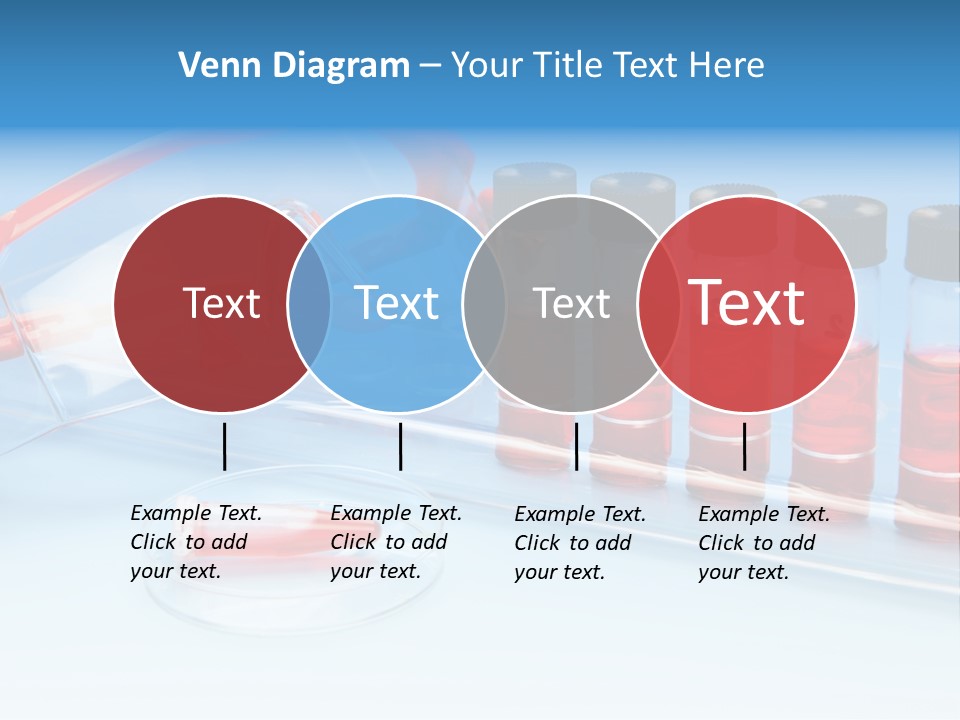 Venn Diagram – Your Title Text Here

Text

Text

Text

Text

Example Text. Click to add your text.

Example Text. Click to add your text.

Example Text. Click to add your text.

Example Text. Click to add your text.